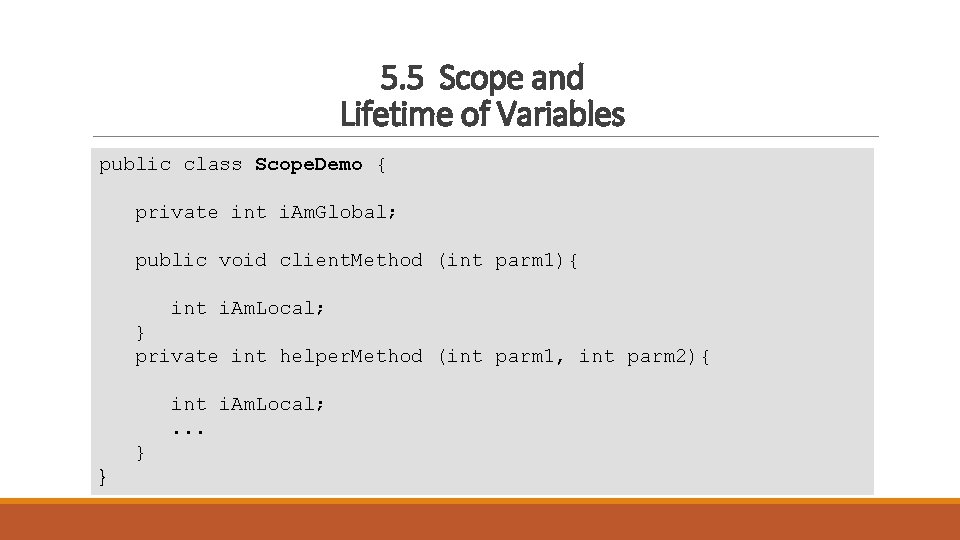 5.5 Scope and
Lifetime of Variables

public class ScopeDemo {

   private int iAmGlobal;

   public void clientMethod (int parm1){

      int iAmLocal;
   }
   private int helperMethod (int parm1, int parm2){

      int iAmLocal;
      ...
   }
}